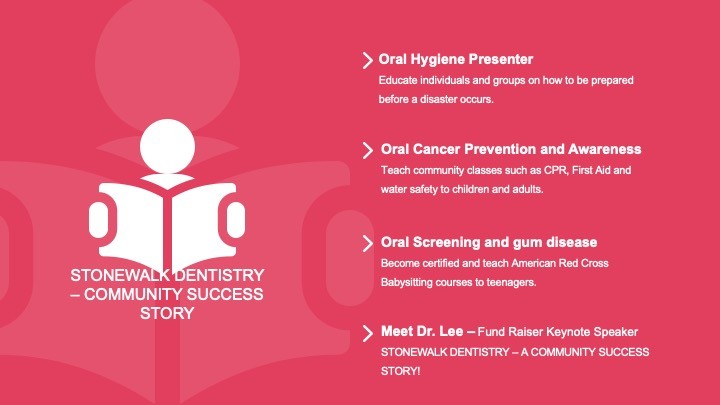 STONEWALK DENTISTRY – COMMUNITY SUCCESS STORY

Oral Hygiene Presenter
Educate individuals and groups on how to be prepared before a disaster occurs.

Oral Cancer Prevention and Awareness
Teach community classes such as CPR, First Aid and water safety to children and adults.

Oral Screening and gum disease
Become certified and teach American Red Cross Babysitting courses to teenagers.

Meet Dr. Lee – Fund Raiser Keynote Speaker
STONEWALK DENTISTRY – A COMMUNITY SUCCESS STORY!